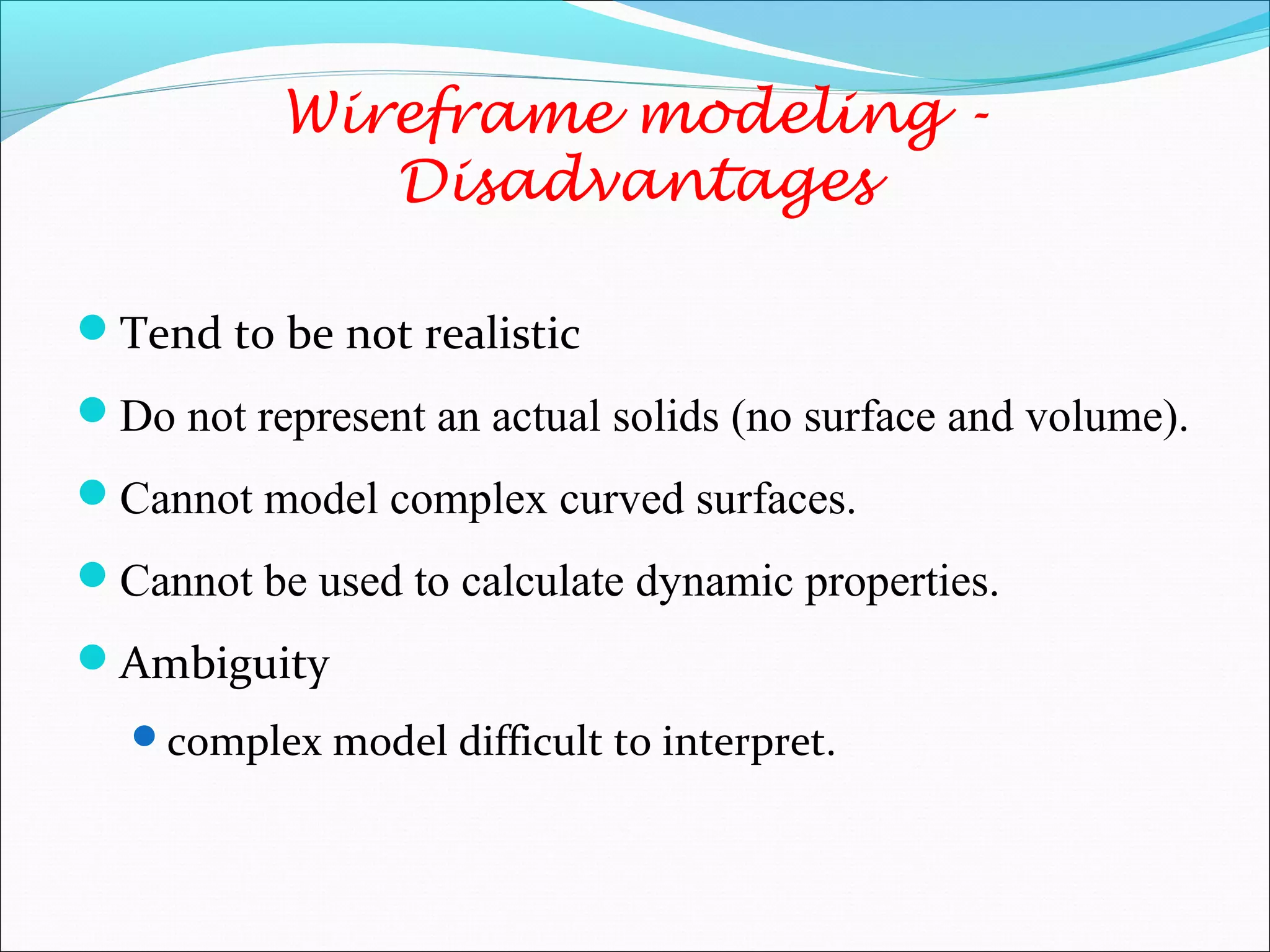 Wireframe modeling - Disadvantages

- Tend to be not realistic
- Do not represent an actual solids (no surface and volume).
- Cannot model complex curved surfaces.
- Cannot be used to calculate dynamic properties.
- Ambiguity
  - complex model difficult to interpret.